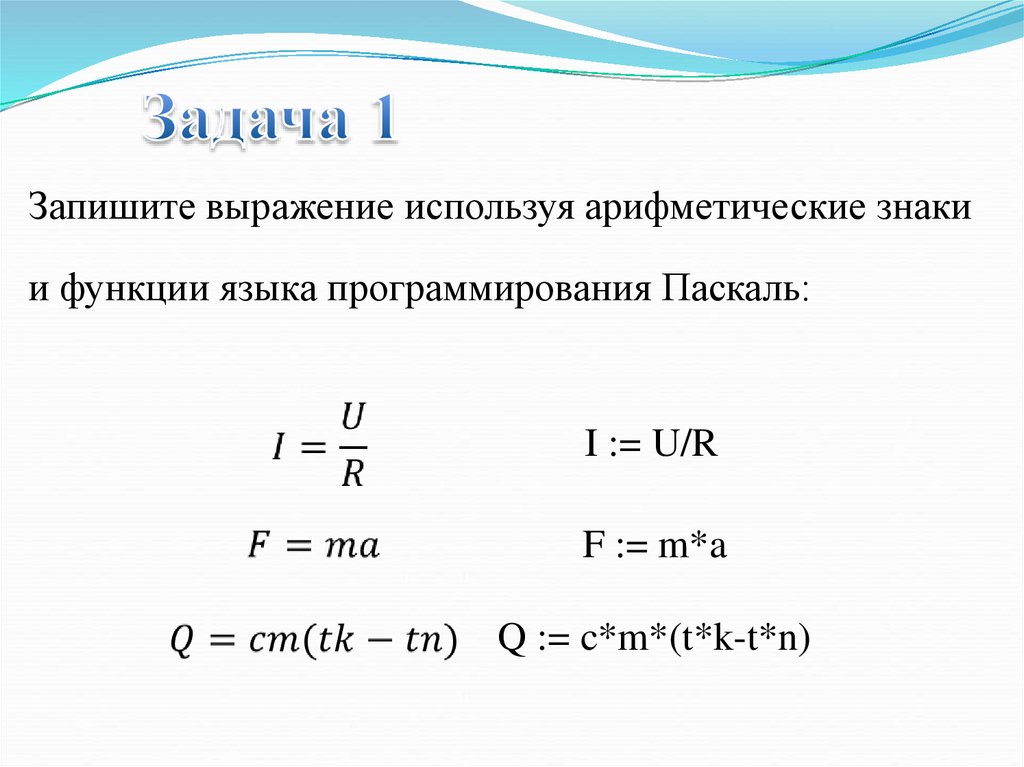 Задача 1

Запишите выражение используя арифметические знаки и функции языка программирования Паскаль:

$I = \frac{U}{R}$ I := U/R

$F = ma$ F := m*a

$Q = cm(tk - tn)$ Q := c*m*(t*k-t*n)